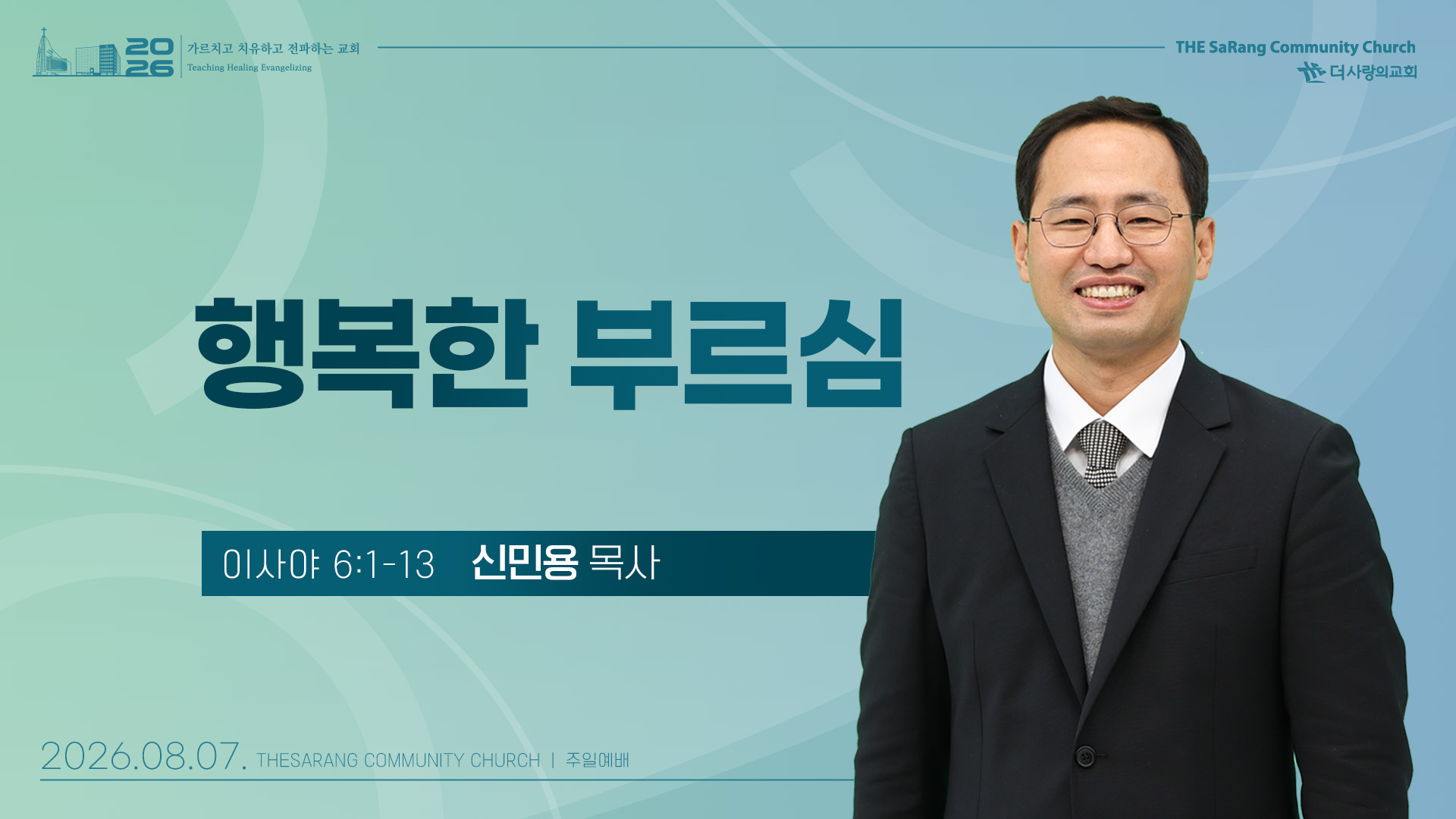 2026 가르치고 치유하고 전파하는 교회
Teaching Healing Evangelizing

THE SaRang Community Church
더사랑의교회

행복한 부르심

이사야 6:1-13 신민용 목사

2026.08.07. THESARANG COMMUNITY CHURCH | 주일예배